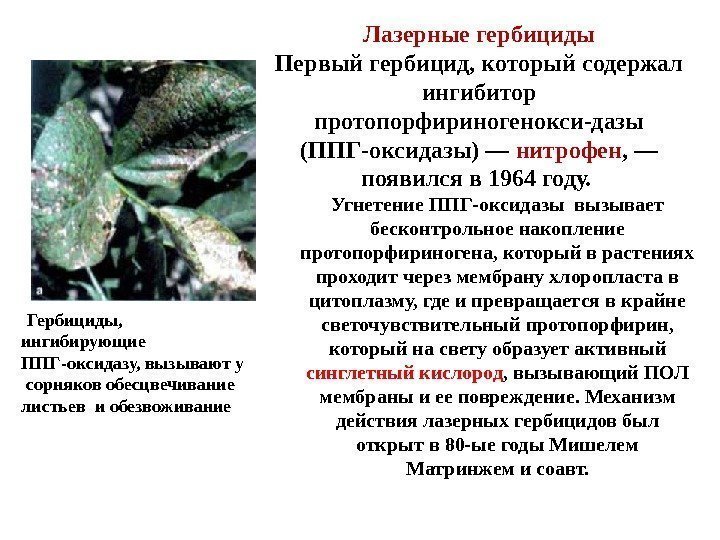 Лазерные гербициды
Первый гербицид, который содержал ингибитор протопорфириногенокси-дазы (ППГ-оксидазы) — нитрофен, — появился в 1964 году.

Угнетение ППГ-оксидазы вызывает бесконтрольное накопление протопорфириногена, который в растениях проходит через мембрану хлоропласта в цитоплазму, где и превращается в крайне светочувствительный протопорфирин, который на свету образует активный синглетный кислород, вызывающий ПОЛ мембраны и ее повреждение. Механизм действия лазерных гербицидов был открыт в 80-ые годы Мишелем Матринжем и соавт.

а

Гербициды, ингибирующие ППГ-оксидазу, вызывают у сорняков обесцвечивание листьев и обезвоживание